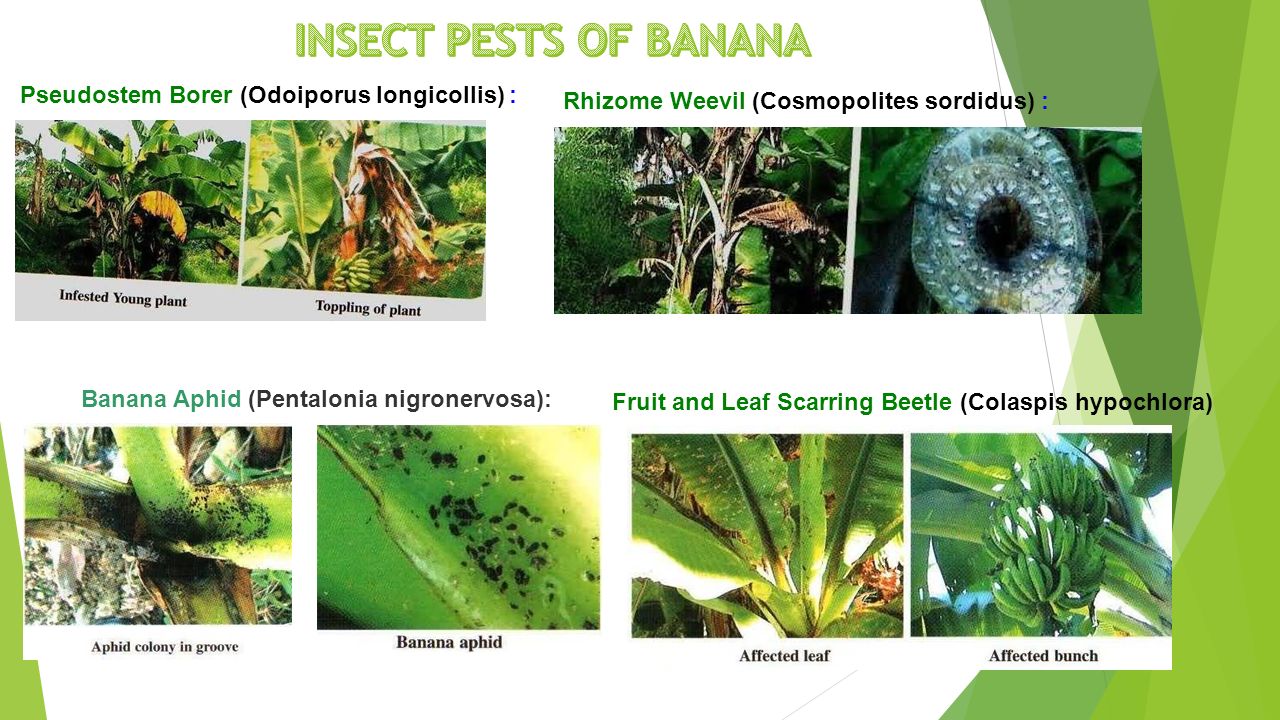 INSECT PESTS OF BANANA

Pseudostem Borer (Odoiporus longicollis) :

Infested Young plant

Toppling of plant

Rhizome Weevil (Cosmopolites sordidus) :

Banana Aphid (Pentalonia nigronervosa):

Aphid colony in groove

Banana aphid

Fruit and Leaf Scarring Beetle (Colaspis hypochlora)

Affected leaf

Affected bunch